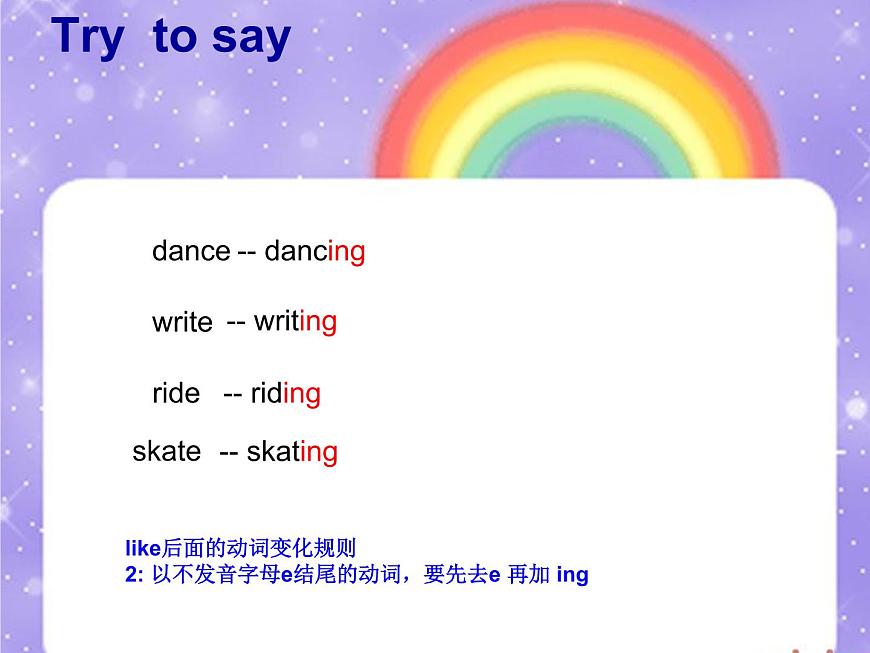 Try to say

dance -- dancing

write -- writing

ride -- riding

skate -- skating

like后面的动词变化规则
2: 以不发音字母e结尾的动词，要先去e 再加 ing